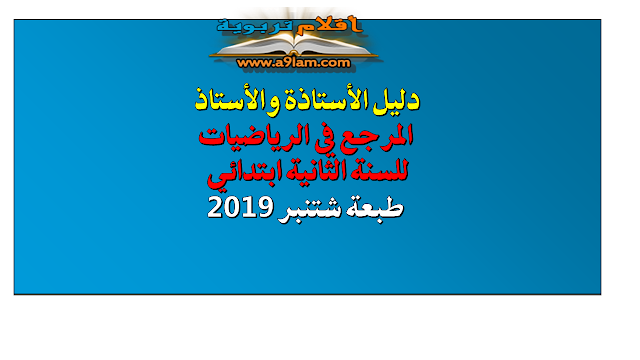 أقلام تربوية
www.a9lam.com

دليل الأستاذة والأستاذ
المرجع في الرياضيات
للسنة الثانية ابتدائي
طبعة شتنبر 2019